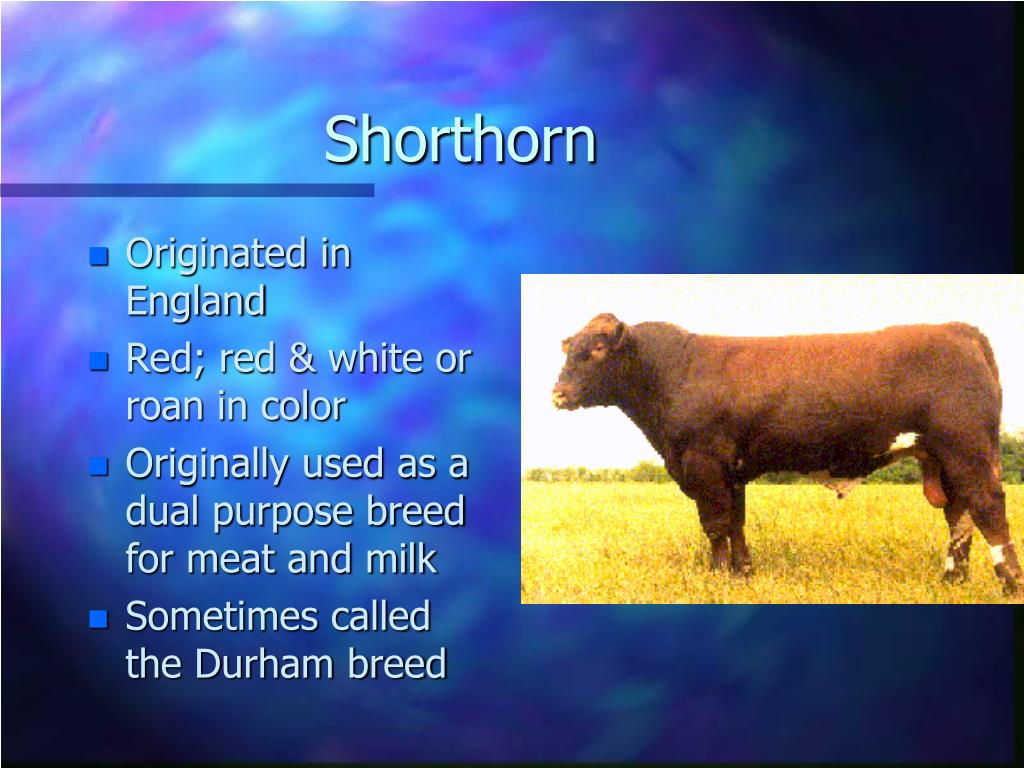 Shorthorn

- Originated in England
- Red; red & white or roan in color
- Originally used as a dual purpose breed for meat and milk
- Sometimes called the Durham breed